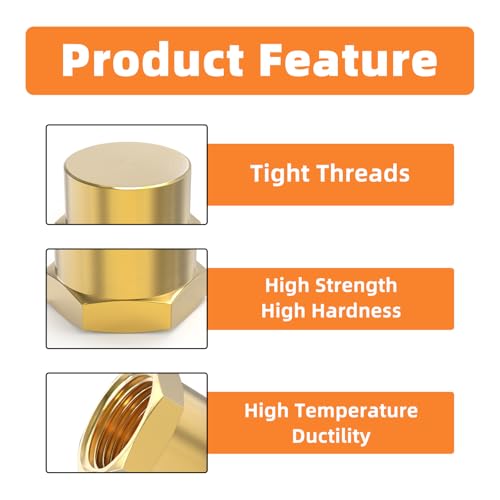 Product Feature

Tight Threads

High Strength
High Hardness

High Temperature
Ductility